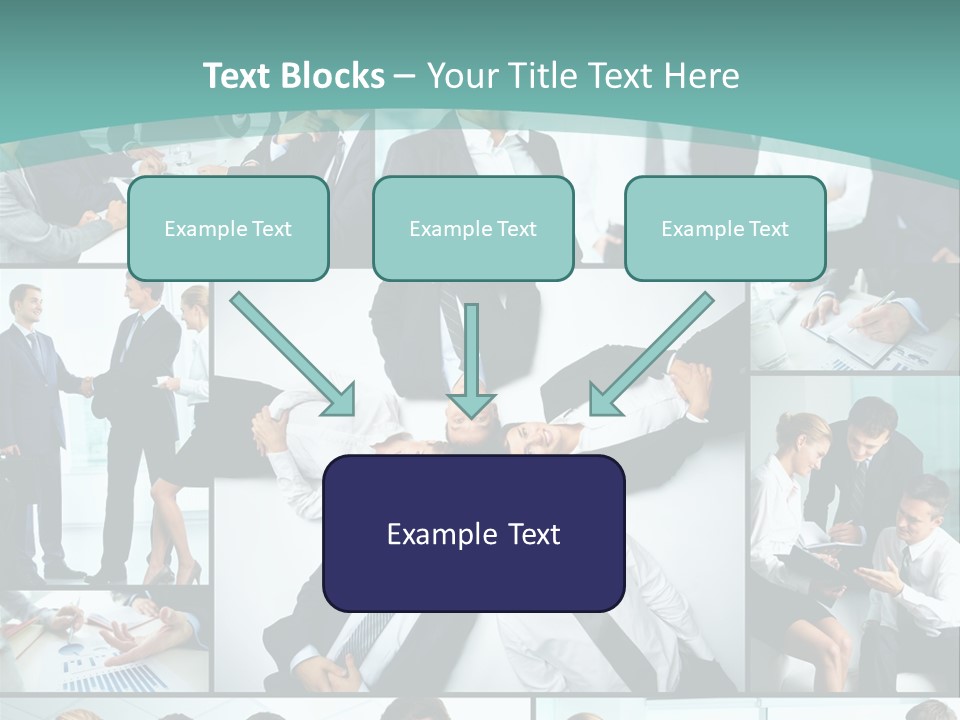 Text Blocks – Your Title Text Here

Example Text

Example Text

Example Text

Example Text